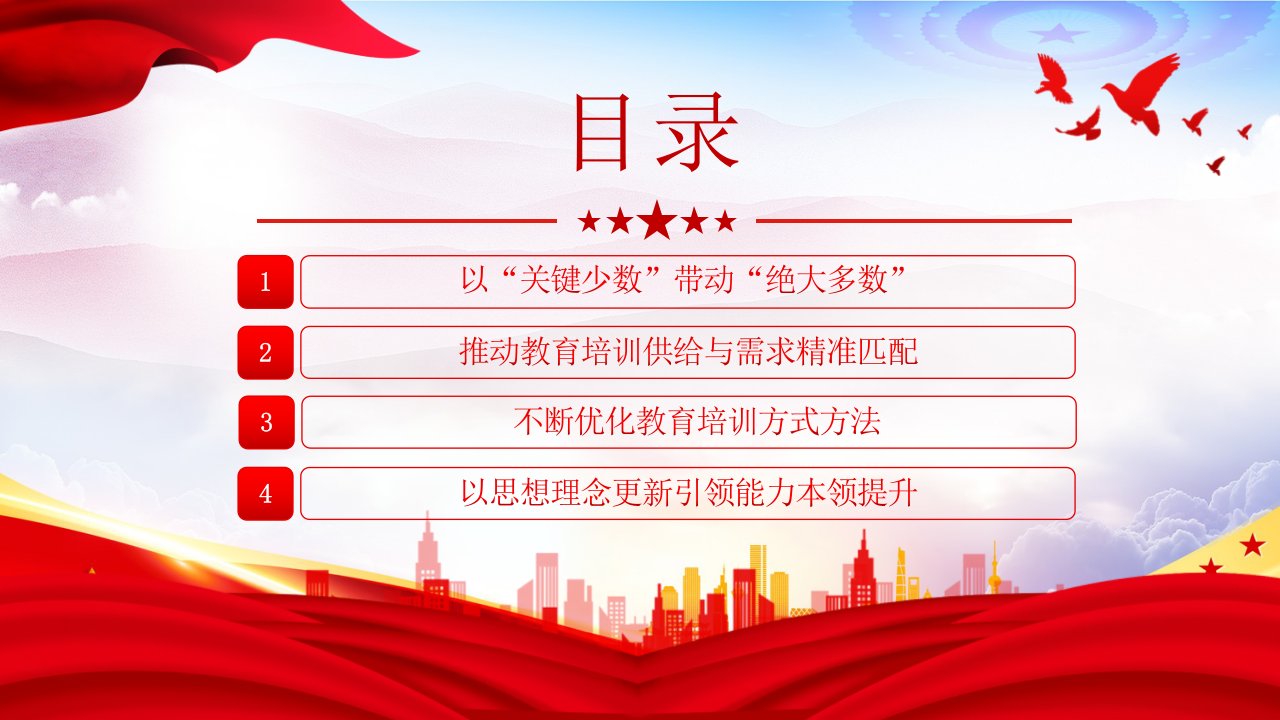 目录

1 以“关键少数”带动“绝大多数”

2 推动教育培训供给与需求精准匹配

3 不断优化教育培训方式方法

4 以思想理念更新引领能力本领提升